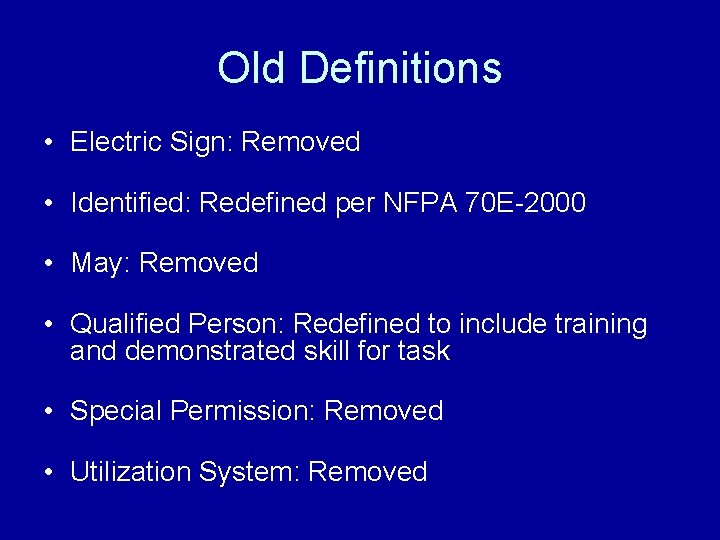 Old Definitions

• Electric Sign: Removed

• Identified: Redefined per NFPA 70E-2000

• May: Removed

• Qualified Person: Redefined to include training and demonstrated skill for task

• Special Permission: Removed

• Utilization System: Removed